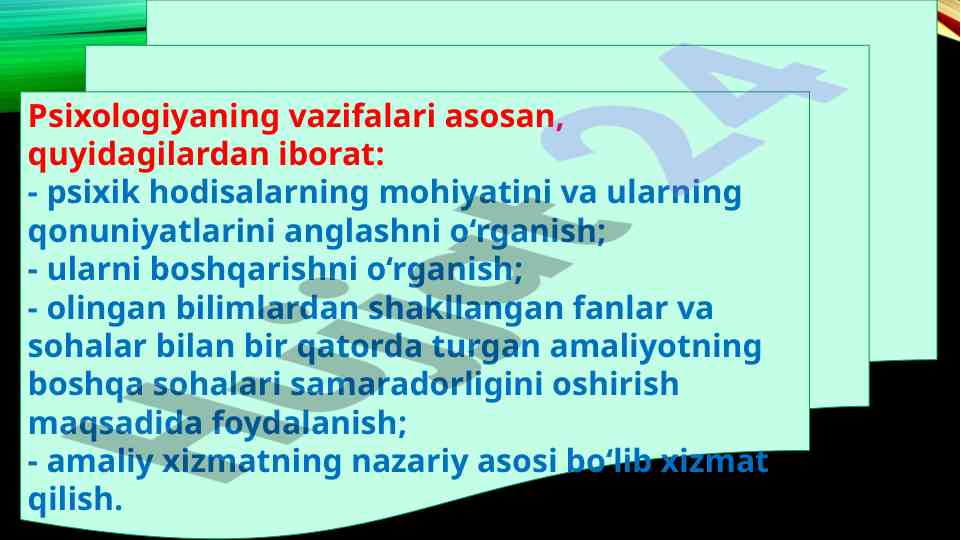 Psixologiyaning vazifalari asosan, quyidagilardan iborat:
- psixik hodisalarning mohiyatini va ularning qonuniyatlarini anglashni o‘rganish;
- ularni boshqarishni o‘rganish;
- olingan bilimlardan shakllangan fanlar va sohalar bilan bir qatorda turgan amaliyotning boshqa sohalari samaradorligini oshirish maqsadida foydalanish;
- amaliy xizmatning nazariy asosi bo‘lib xizmat qilish.

Hujjat24